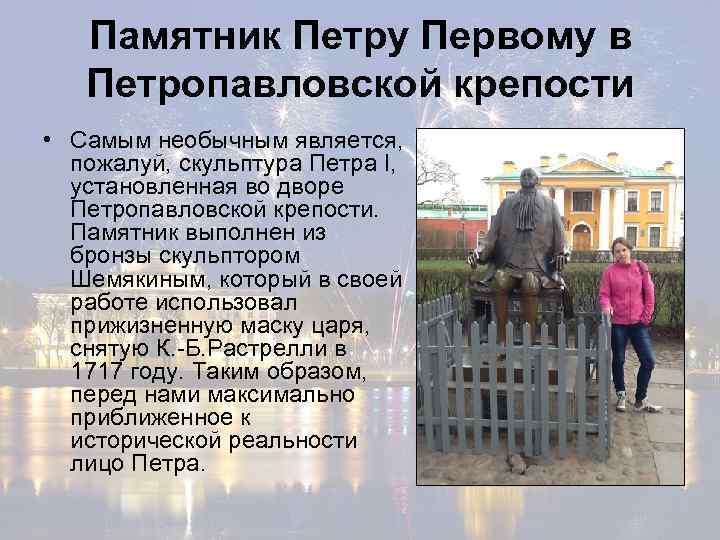 Памятник Петру Первому в Петропавловской крепости

• Самым необычным является, пожалуй, скульптура Петра I, установленная во дворе Петропавловской крепости. Памятник выполнен из бронзы скульптором Шемякиным, который в своей работе использовал прижизненную маску царя, снятую К.-Б.Растрелли в 1717 году. Таким образом, перед нами максимально приближенное к исторической реальности лицо Петра.